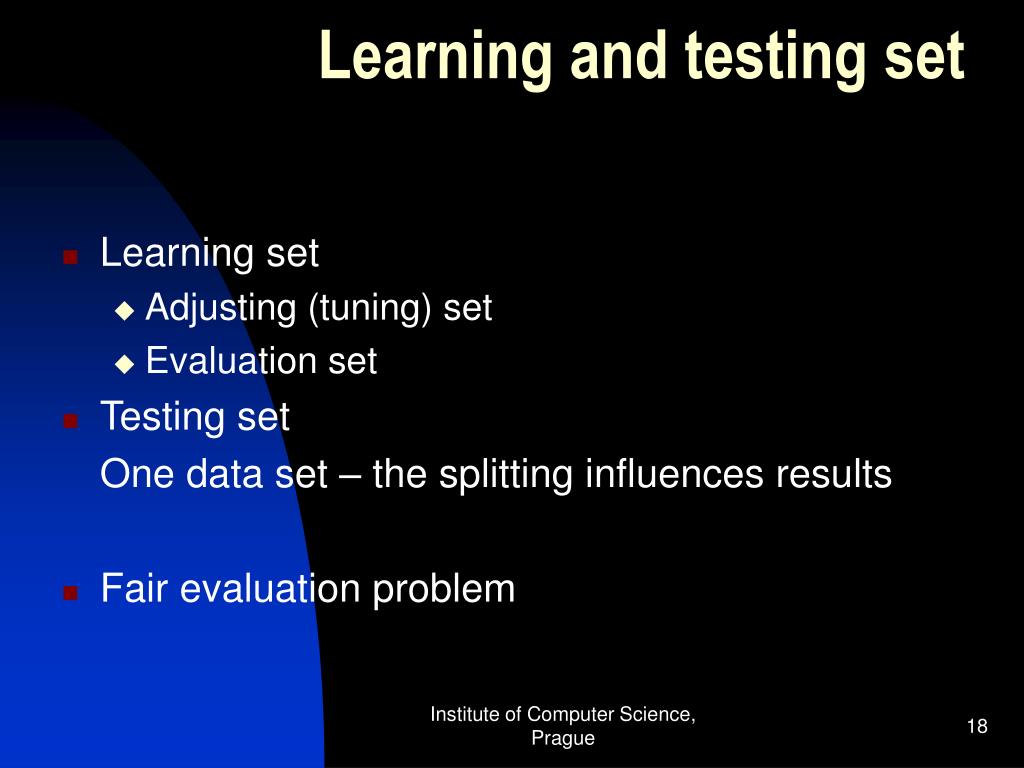 Learning and testing set

Learning set
Adjusting (tuning) set
Evaluation set
Testing set
One data set – the splitting influences results

Fair evaluation problem

Institute of Computer Science, Prague

18